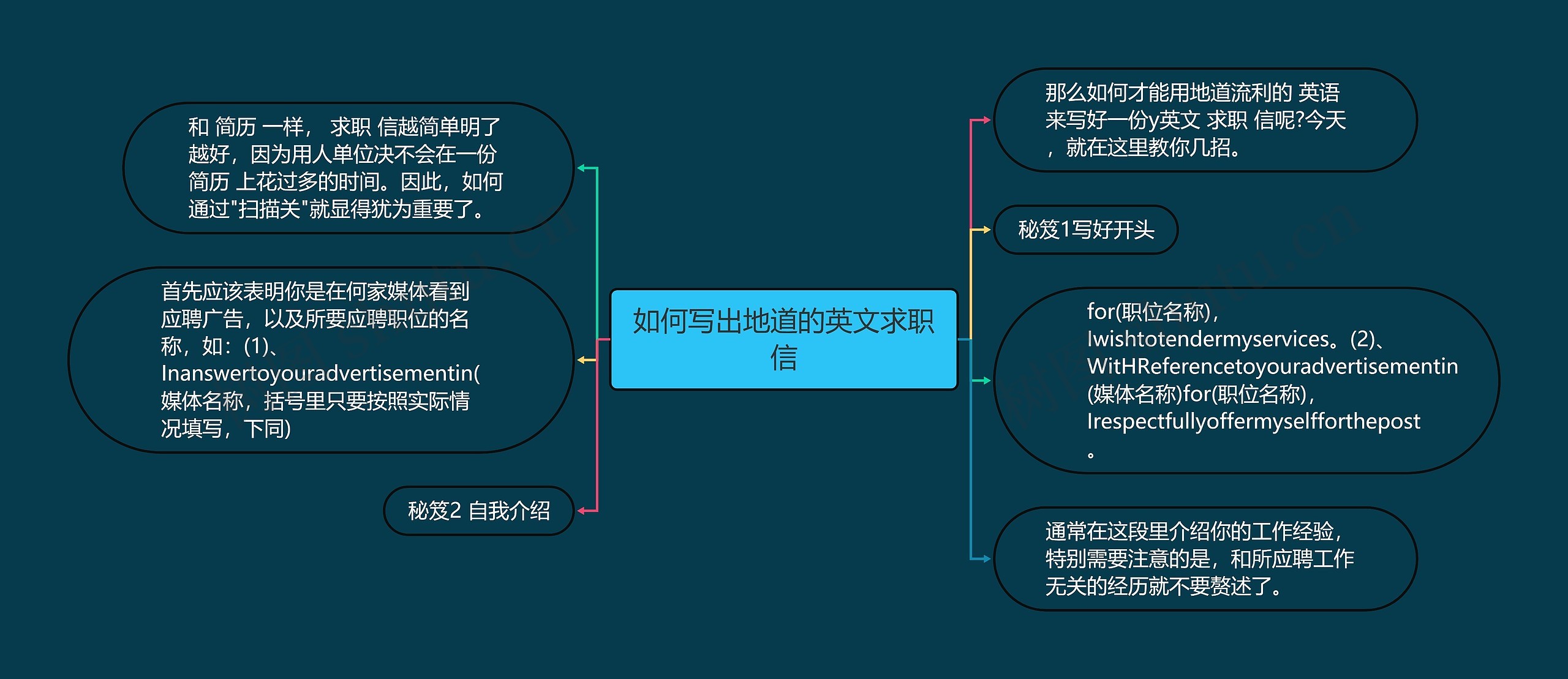 如何写出地道的英文求职信

和 简历 一样， 求职 信越简单明了越好，因为用人单位决不会在一份 简历 上花过多的时间。因此，如何通过"扫描关"就显得犹为重要了。

首先应该表明你是在何家媒体看到应聘广告，以及所要应聘职位的名称，如：(1)、Inanswertoyouradvertisementin(媒体名称，括号里只要按照实际情况填写，下同)

秘笈2 自我介绍

那么如何才能用地道流利的 英语 来写好一份y英文 求职 信呢?今天，就在这里教你几招。

秘笈1写好开头

for(职位名称)，Iwishtotendermyservices。(2)、WitHReferencetoyouradvertisementin(媒体名称)for(职位名称)，Irespectfullyoffermyselfforthepost。

通常在这段里介绍你的工作经验，特别需要注意的是，和所应聘工作无关的经历就不要赘述了。